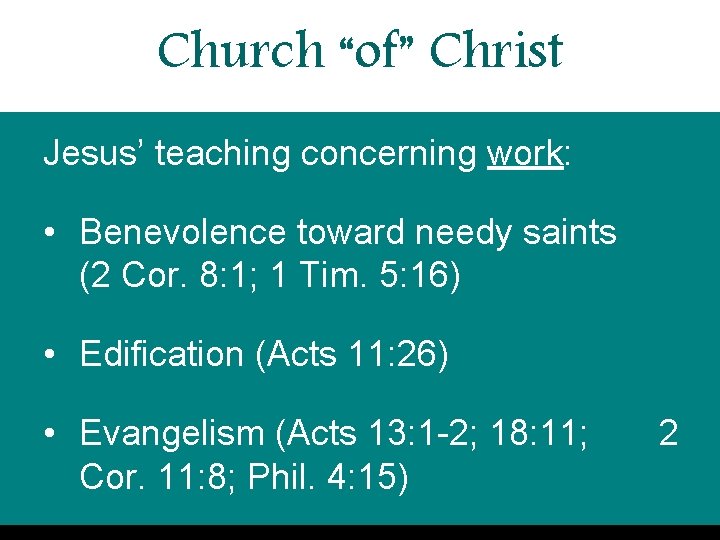 Church “of” Christ

Jesus’ teaching concerning work:

• Benevolence toward needy saints (2 Cor. 8:1; 1 Tim. 5:16)

• Edification (Acts 11:26)

• Evangelism (Acts 13:1-2; 18:11; 2 Cor. 11:8; Phil. 4:15)